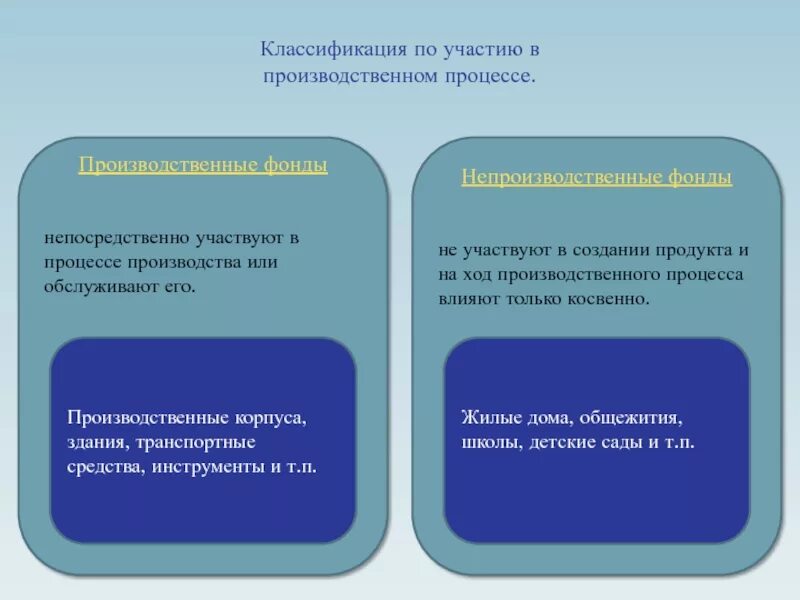 Классификация по участию в производственном процессе.

Производственные фонды

непосредственно участвуют в процессе производства или обслуживают его.

Производственные корпуса, здания, транспортные средства, инструменты и т.п.

Непроизводственные фонды

не участвуют в создании продукта и на ход производственного процесса влияют только косвенно.

Жилые дома, общежития, школы, детские сады и т.п.